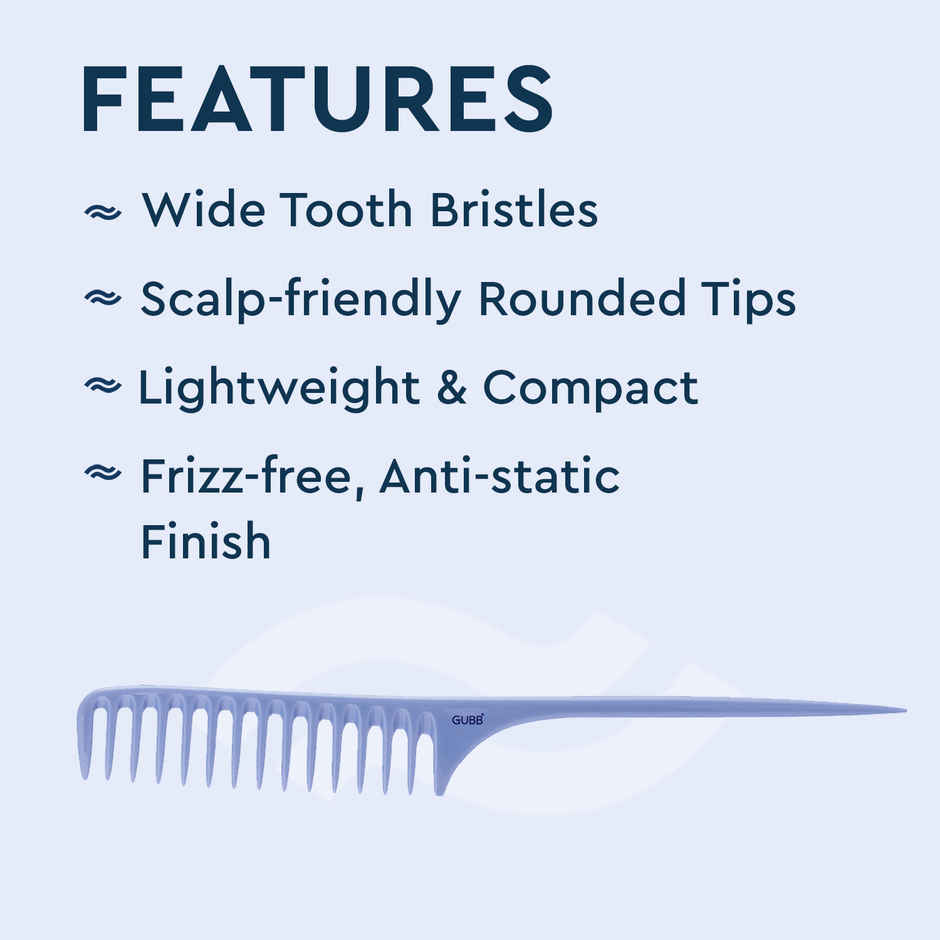 FEATURES

≈ Wide Tooth Bristles

≈ Scalp-friendly Rounded Tips

≈ Lightweight & Compact

≈ Frizz-free, Anti-static Finish

GUBB